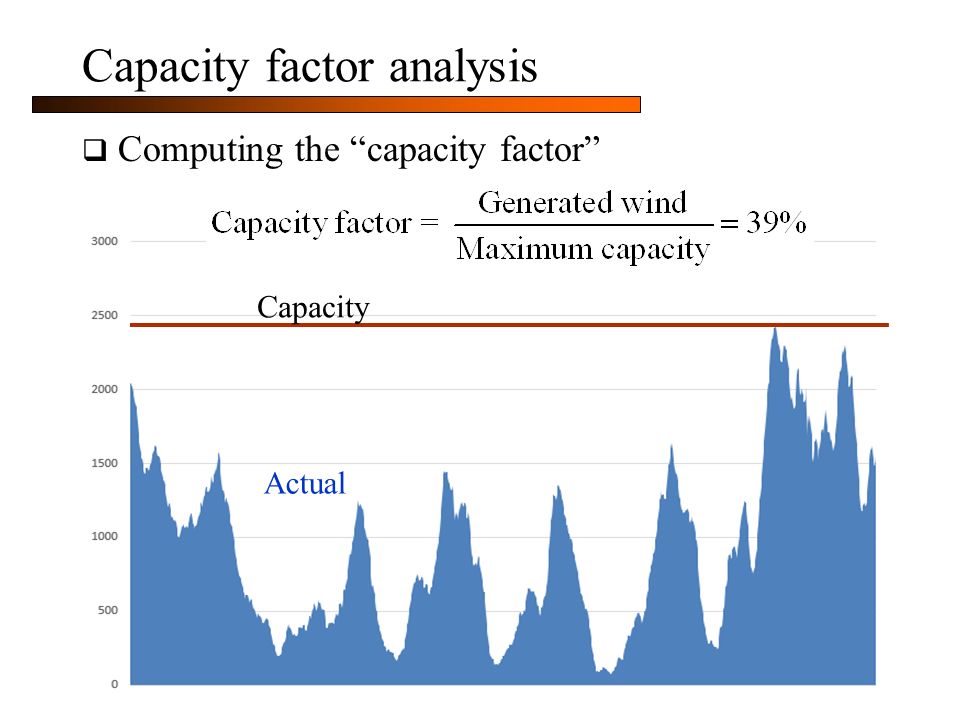 Capacity factor analysis

❑ Computing the “capacity factor”

$\text{Capacity factor} = \frac{\text{Generated wind}}{\text{Maximum capacity}} = 39\%$

3000
2500
2000
1500
1000
500
0

Capacity

Actual